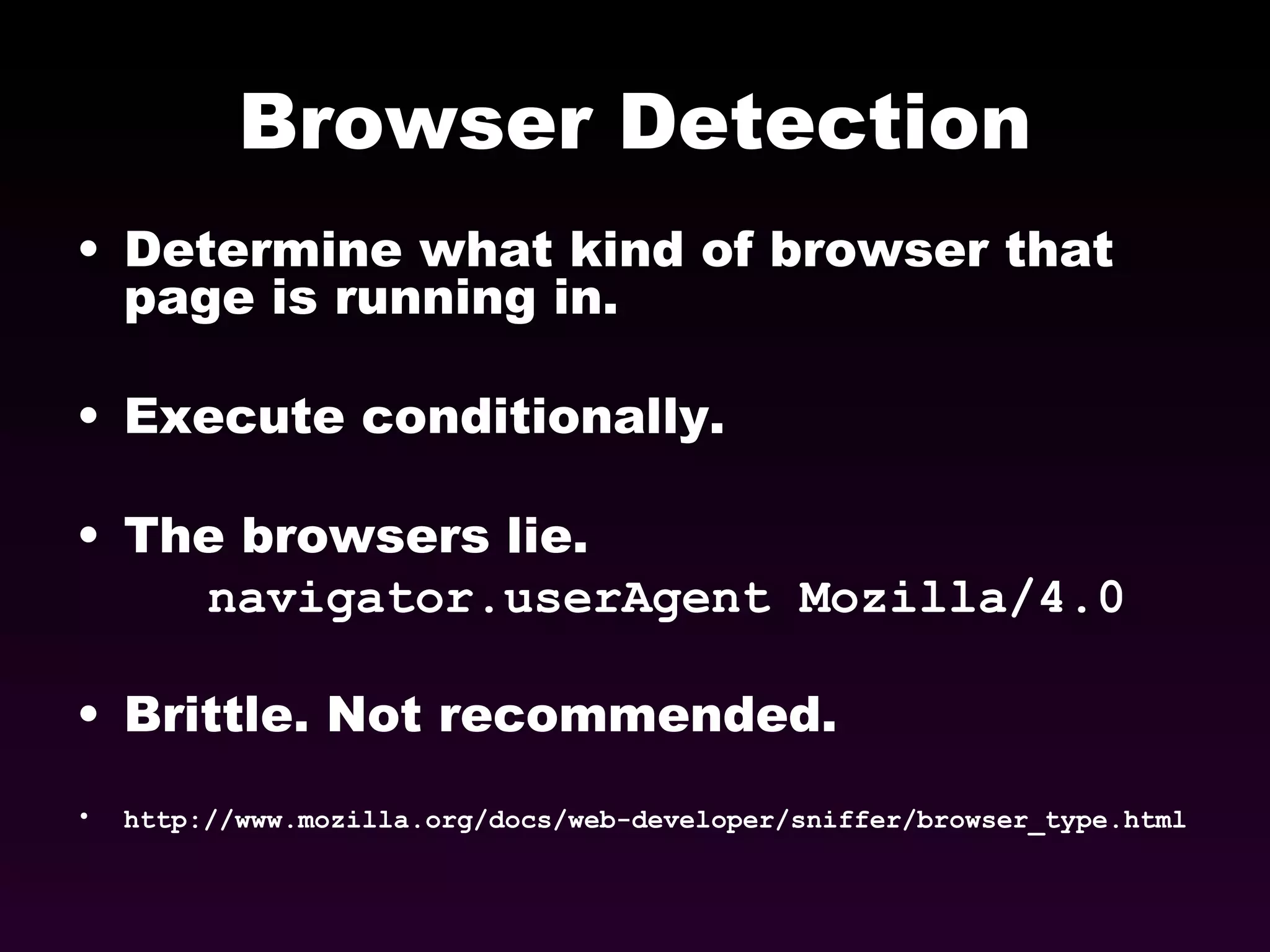 Browser Detection

• Determine what kind of browser that page is running in.

• Execute conditionally.

• The browsers lie.

navigator.userAgent Mozilla/4.0

• Brittle. Not recommended.

• http://www.mozilla.org/docs/web-developer/sniffer/browser_type.html